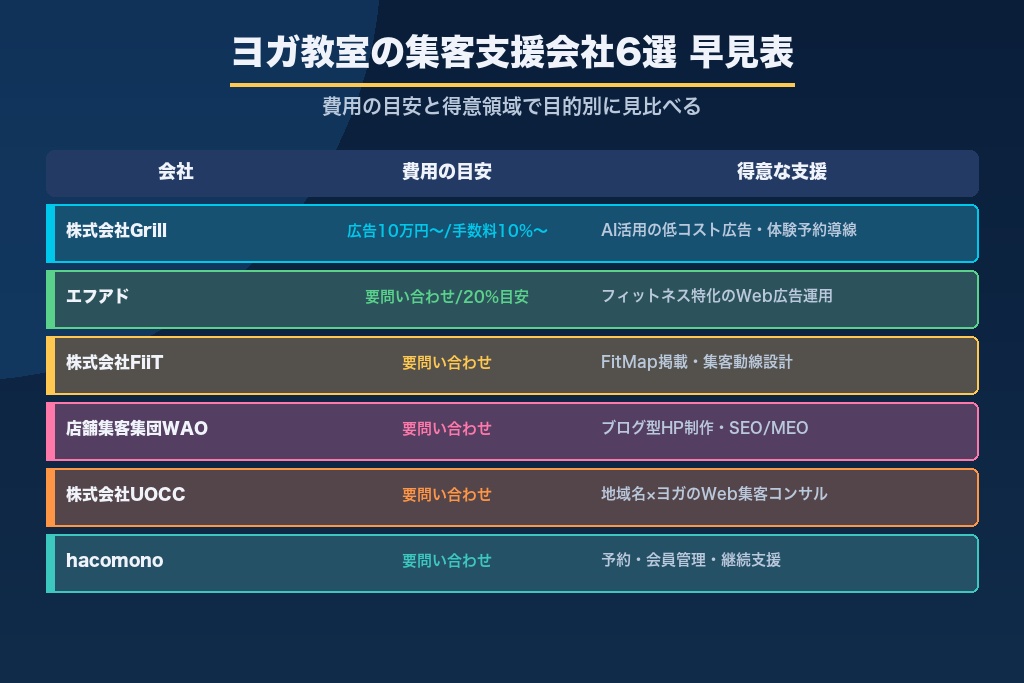 ヨガ教室の集客支援会社6選 早見表

費用の目安と得意領域で目的別に見比べる

| 会社 | 費用の目安 | 得意な支援 |
|---|---|---|
| 株式会社Grill | 広告10万円〜/手数料10%〜 | AI活用の低コスト広告・体験予約導線 |
| エフアド | 要問い合わせ/20%目安 | フィットネス特化のWeb広告運用 |
| 株式会社FiiT | 要問い合わせ | FitMap掲載・集客動線設計 |
| 店舗集客集団WAO | 要問い合わせ | ブログ型HP制作・SEO/MEO |
| 株式会社UOCC | 要問い合わせ | 地域名×ヨガのWeb集客コンサル |
| hacomono | 要問い合わせ | 予約・会員管理・継続支援 |